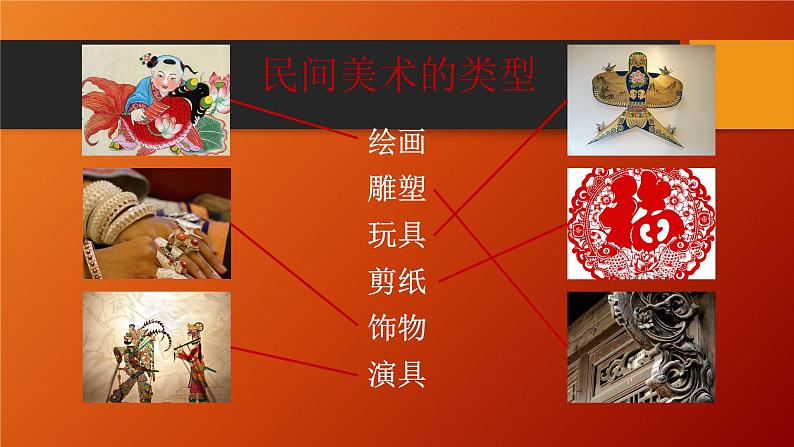 民间美术的类型

绘画
雕塑
玩具
剪纸
饰物
演具

福